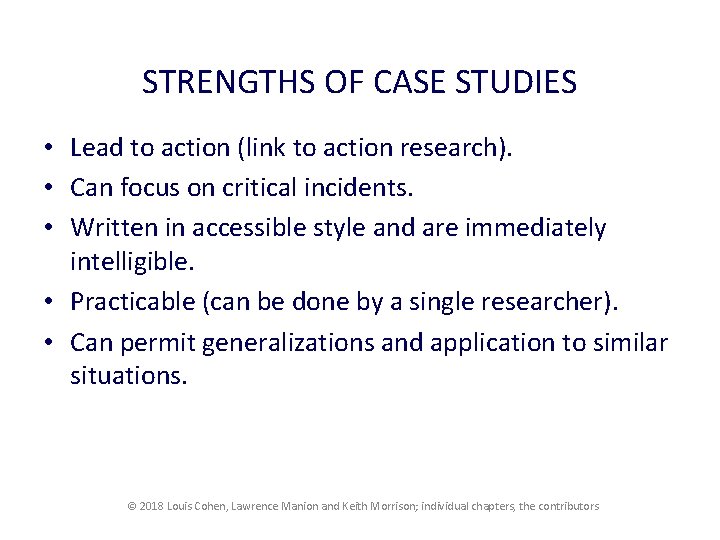 STRENGTHS OF CASE STUDIES

• Lead to action (link to action research).
• Can focus on critical incidents.
• Written in accessible style and are immediately intelligible.
• Practicable (can be done by a single researcher).
• Can permit generalizations and application to similar situations.

© 2018 Louis Cohen, Lawrence Manion and Keith Morrison; individual chapters, the contributors